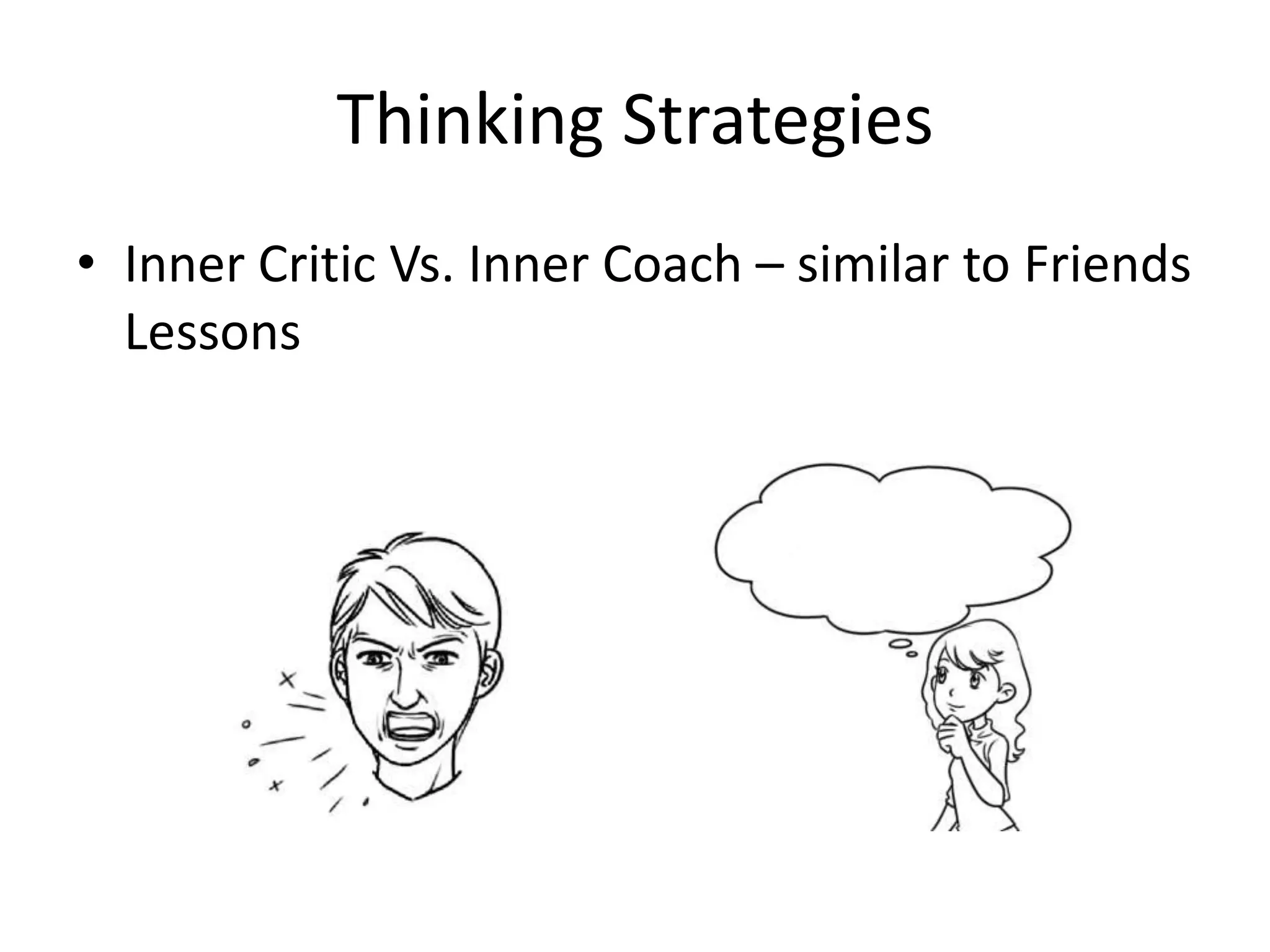 Thinking Strategies

• Inner Critic Vs. Inner Coach – similar to Friends Lessons